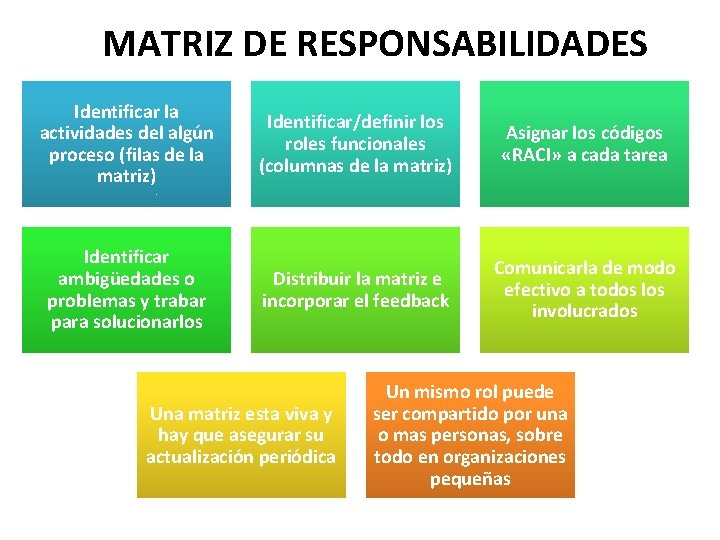 MATRIZ DE RESPONSABILIDADES

Identificar la actividades del algún proceso (filas de la matriz)

Identificar/definir los roles funcionales (columnas de la matriz)

Asignar los códigos «RACI» a cada tarea

Identificar ambigüedades o problemas y trabar para solucionarlos

Distribuir la matriz e incorporar el feedback

Comunicarla de modo efectivo a todos los involucrados

Una matriz esta viva y hay que asegurar su actualización periódica

Un mismo rol puede ser compartido por una o mas personas, sobre todo en organizaciones pequeñas